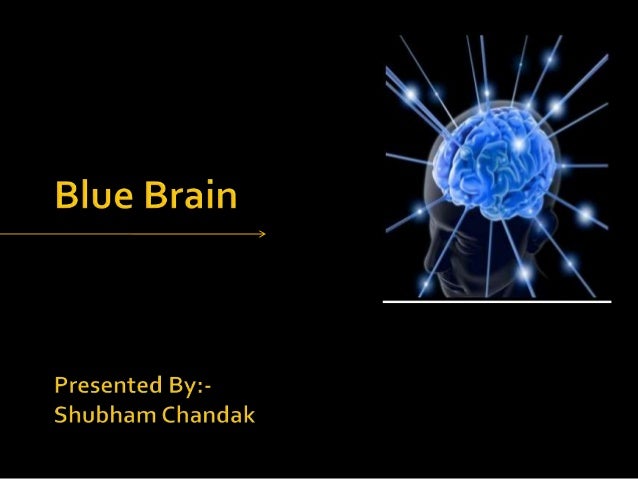 Blue Brain

Presented By:-
Shubham Chandak